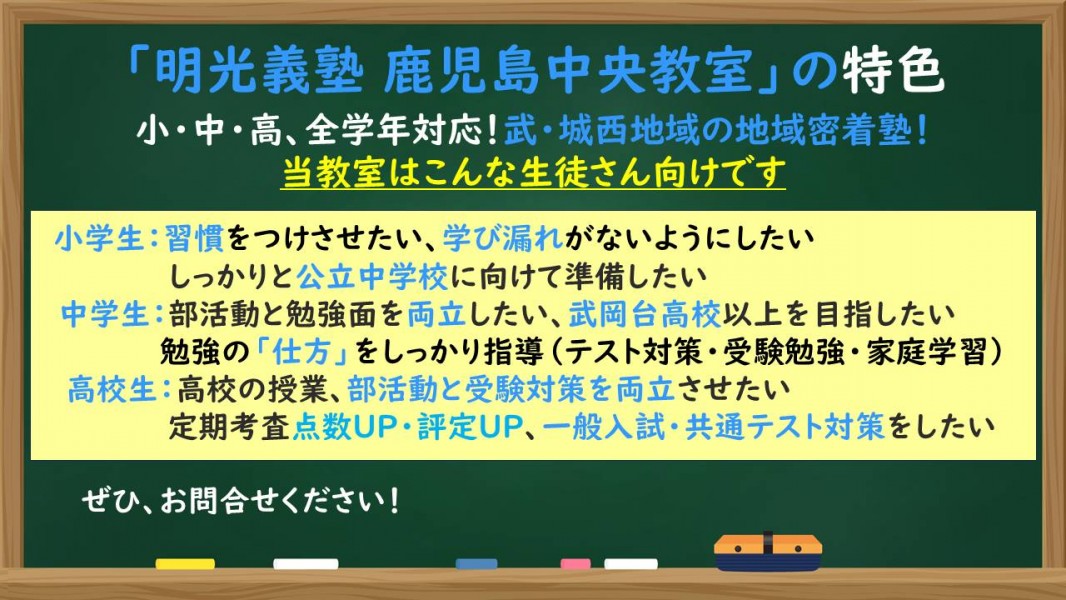 「明光義塾 鹿児島中央教室」の特色

小・中・高、全学年対応！武・城西地域の地域密着塾！
当教室はこんな生徒さん向けです

小学生：習慣をつけさせたい、学び漏れがないようにしたい
しっかりと公立中学校に向けて準備したい
中学生：部活動と勉強面を両立したい、武岡台高校以上を目指したい
勉強の「仕方」をしっかり指導（テスト対策・受験勉強・家庭学習）
高校生：高校の授業、部活動と受験対策を両立させたい
定期考査点数UP・評定UP、一般入試・共通テスト対策をしたい

ぜひ、お問合せください！